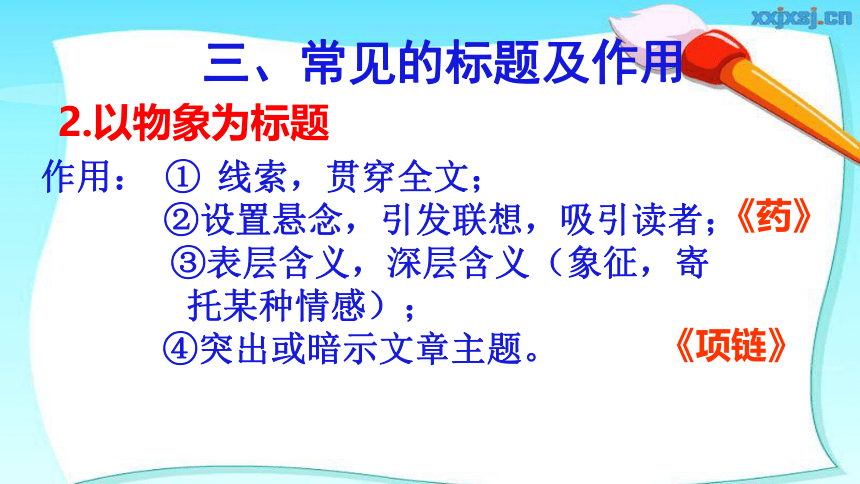 xxjxsj.cn

三、常见的标题及作用

2.以物象为标题

作用： ① 线索，贯穿全文；
②设置悬念，引发联想，吸引读者；《药》
③表层含义，深层含义（象征，寄托某种情感）；
④突出或暗示文章主题。 《项链》